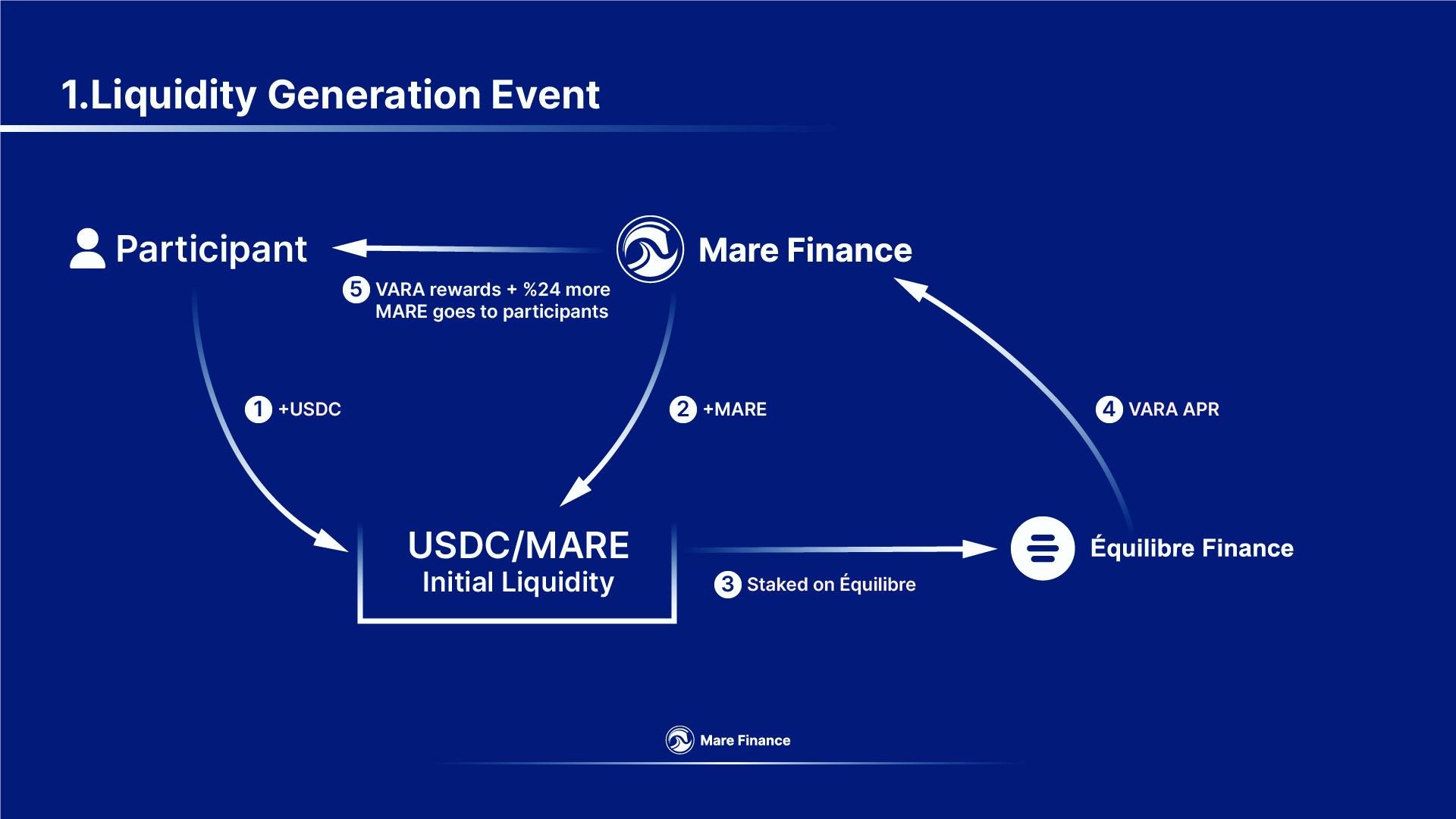 1.Liquidity Generation Event

Participant

Mare Finance

5 VARA rewards + %24 more MARE goes to participants

1 +USDC

2 +MARE

4 VARA APR

USDC/MARE
Initial Liquidity

3 Staked on Équilibre

Équilibre Finance

Mare Finance